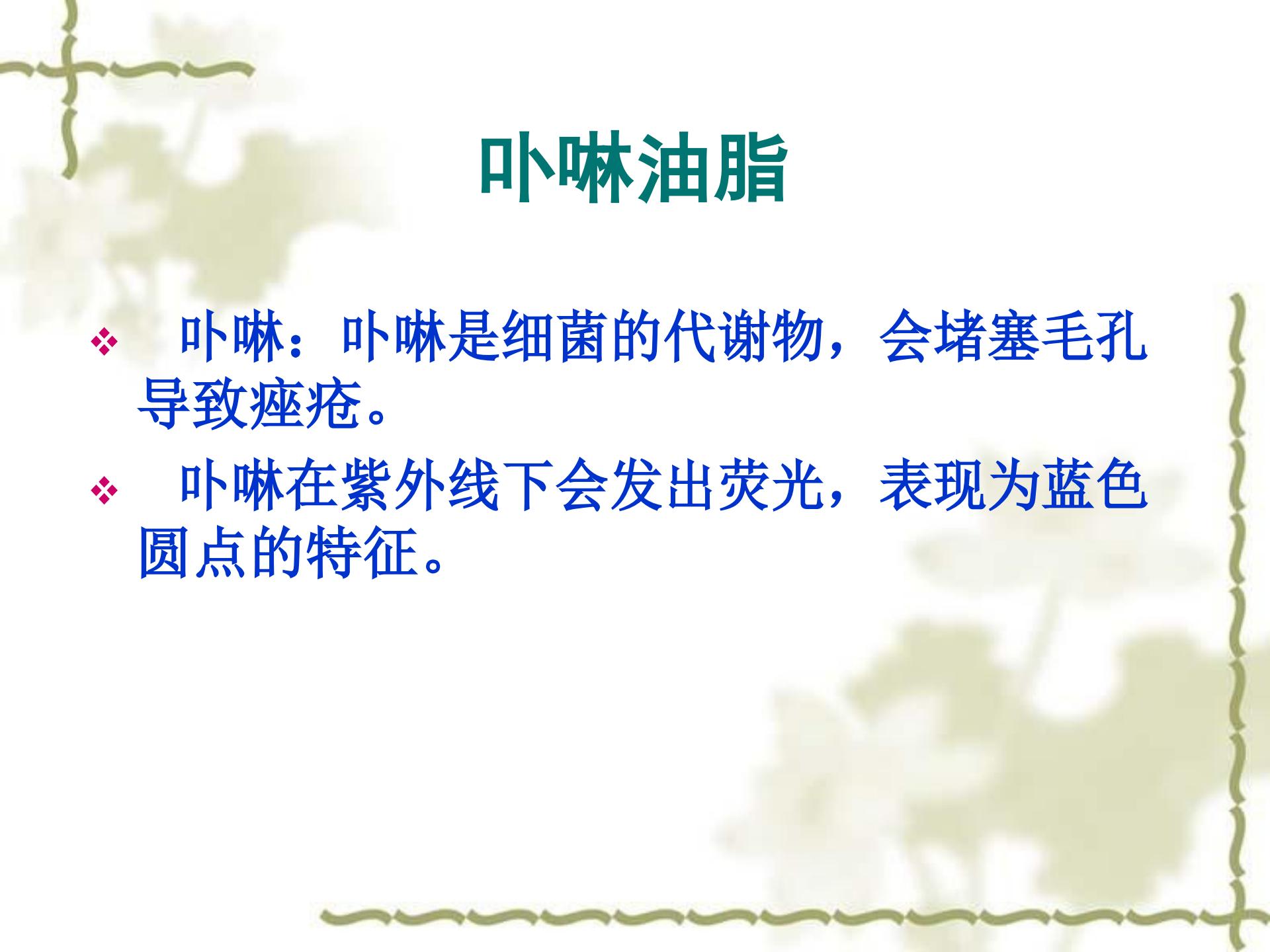 卟啉油脂

❖ 卟啉：卟啉是细菌的代谢物，会堵塞毛孔导致痤疮。

❖ 卟啉在紫外线下会发出荧光，表现为蓝色圆点的特征。